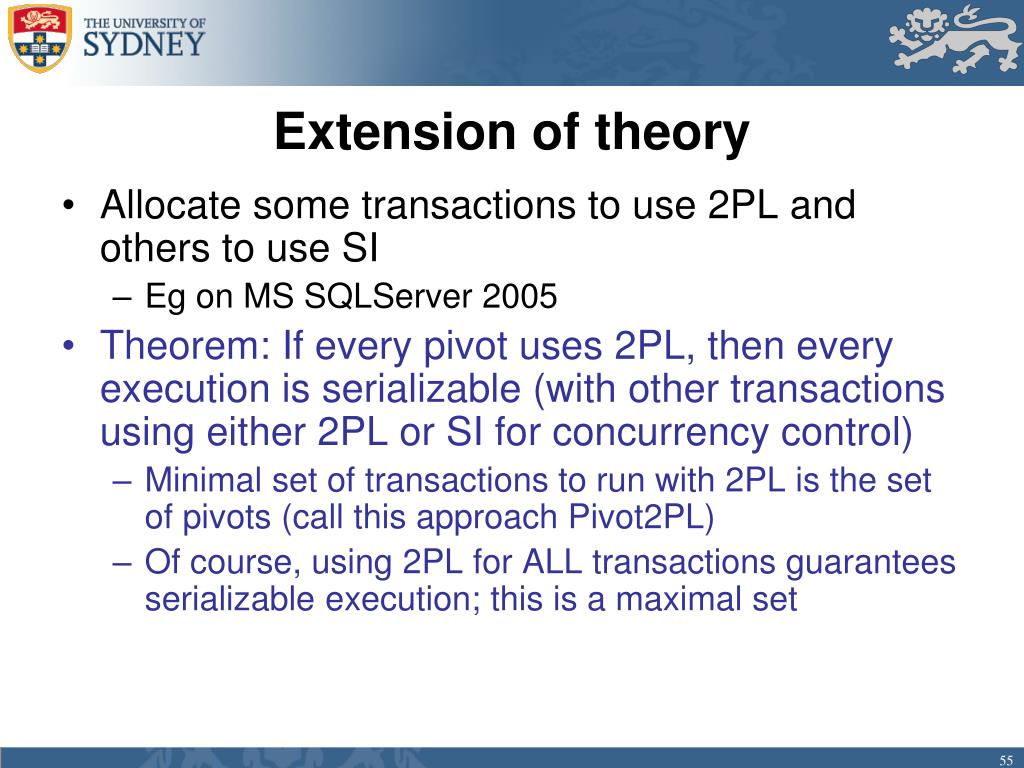 THE UNIVERSITY OF
SYDNEY

Extension of theory

• Allocate some transactions to use 2PL and others to use SI
– Eg on MS SQLServer 2005

• Theorem: If every pivot uses 2PL, then every execution is serializable (with other transactions using either 2PL or SI for concurrency control)
– Minimal set of transactions to run with 2PL is the set of pivots (call this approach Pivot2PL)
– Of course, using 2PL for ALL transactions guarantees serializable execution; this is a maximal set

55